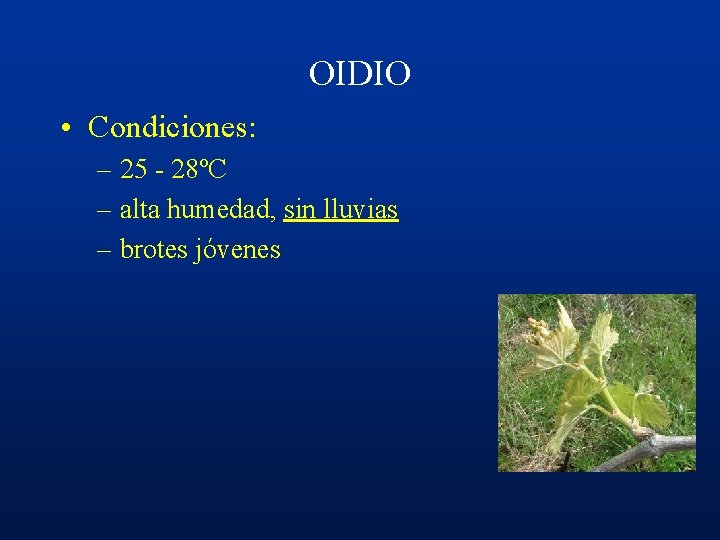 OIDIO

• Condiciones:
– 25 - 28ºC
– alta humedad, sin lluvias
– brotes jóvenes